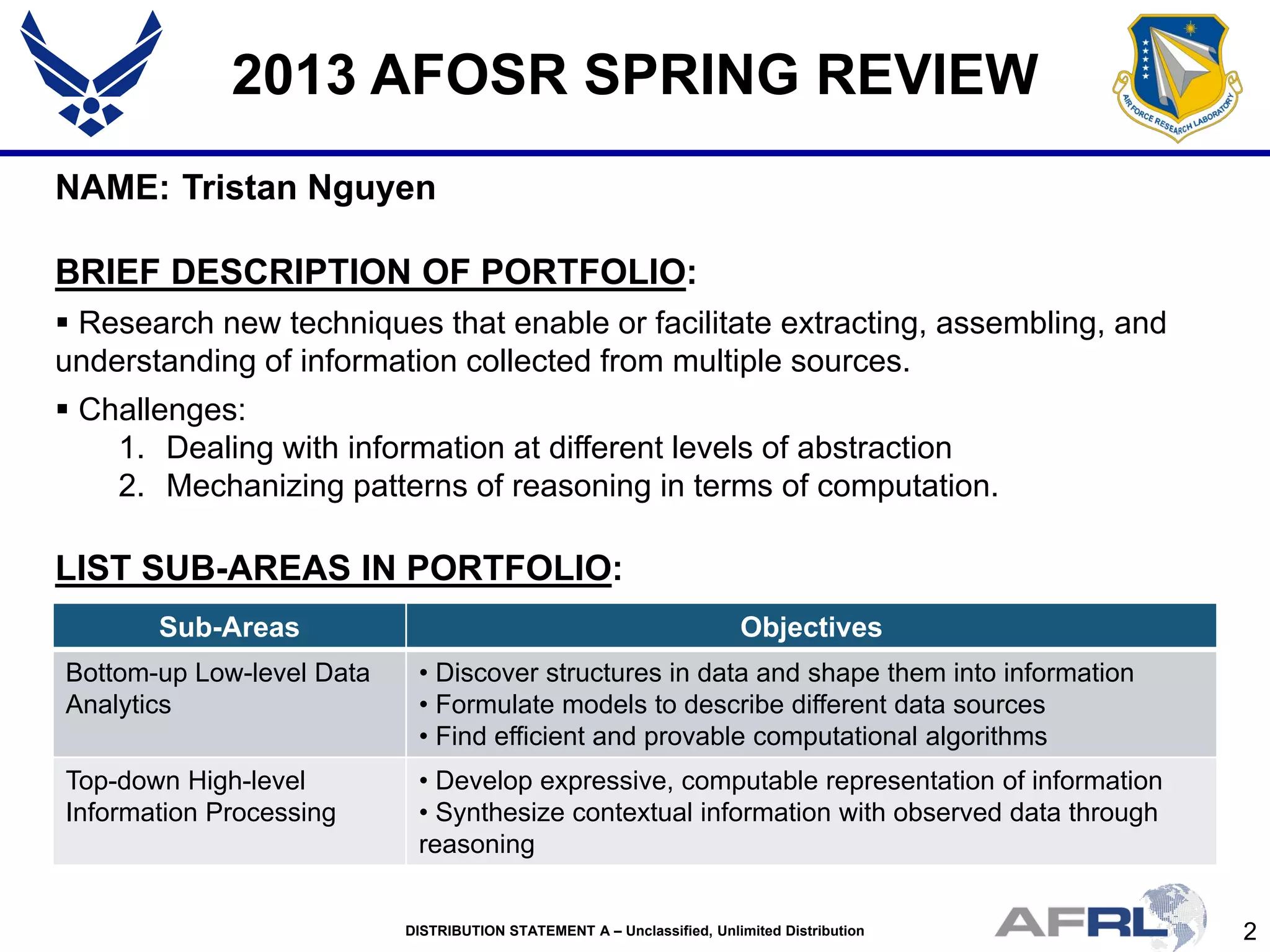 2013 AFOSR SPRING REVIEW

AIR FORCE RESEARCH LABORATORY

NAME: Tristan Nguyen

BRIEF DESCRIPTION OF PORTFOLIO:

▪ Research new techniques that enable or facilitate extracting, assembling, and understanding of information collected from multiple sources.

▪ Challenges:
1. Dealing with information at different levels of abstraction
2. Mechanizing patterns of reasoning in terms of computation.

LIST SUB-AREAS IN PORTFOLIO:

| Sub-Areas | Objectives |
|---|---|
| Bottom-up Low-level Data Analytics | • Discover structures in data and shape them into information • Formulate models to describe different data sources • Find efficient and provable computational algorithms |
| Top-down High-level Information Processing | • Develop expressive, computable representation of information • Synthesize contextual information with observed data through reasoning |

DISTRIBUTION STATEMENT A – Unclassified, Unlimited Distribution

AFRL

2